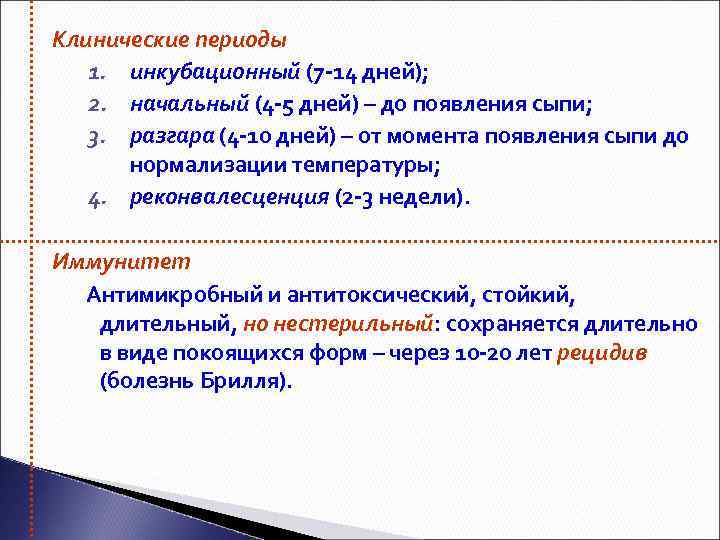 Клинические периоды

1. инкубационный (7-14 дней);
2. начальный (4-5 дней) – до появления сыпи;
3. разгара (4-10 дней) – от момента появления сыпи до нормализации температуры;
4. реконвалесценция (2-3 недели).

Иммунитет

Антимикробный и антитоксический, стойкий, длительный, но нестерильный: сохраняется длительно в виде покоящихся форм – через 10-20 лет рецидив (болезнь Брилля).